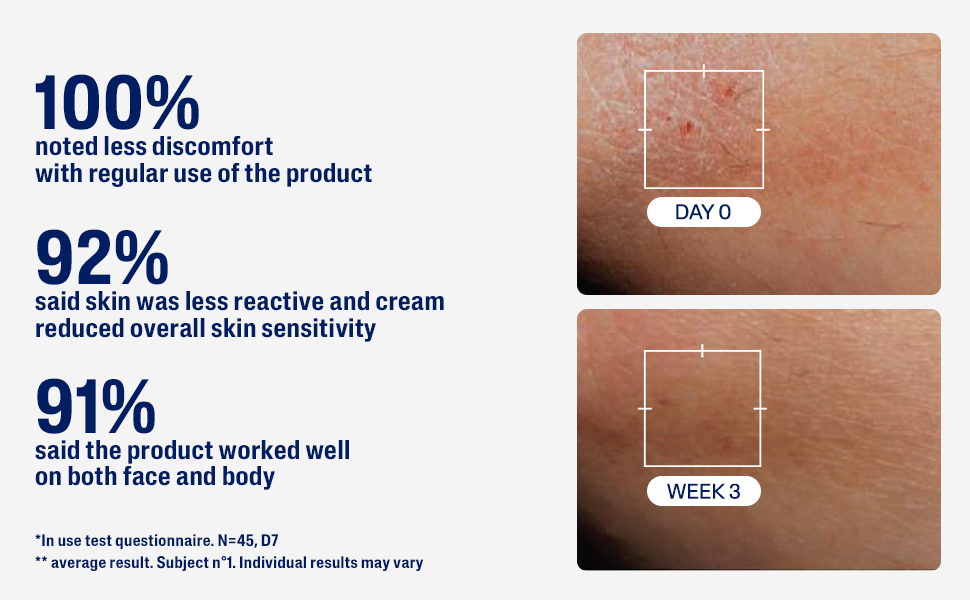 100%
noted less discomfort with regular use of the product

92%
said skin was less reactive and cream reduced overall skin sensitivity

91%
said the product worked well on both face and body

*In use test questionnaire. N=45, D7
** average result. Subject n°1. Individual results may vary

DAY 0

WEEK 3